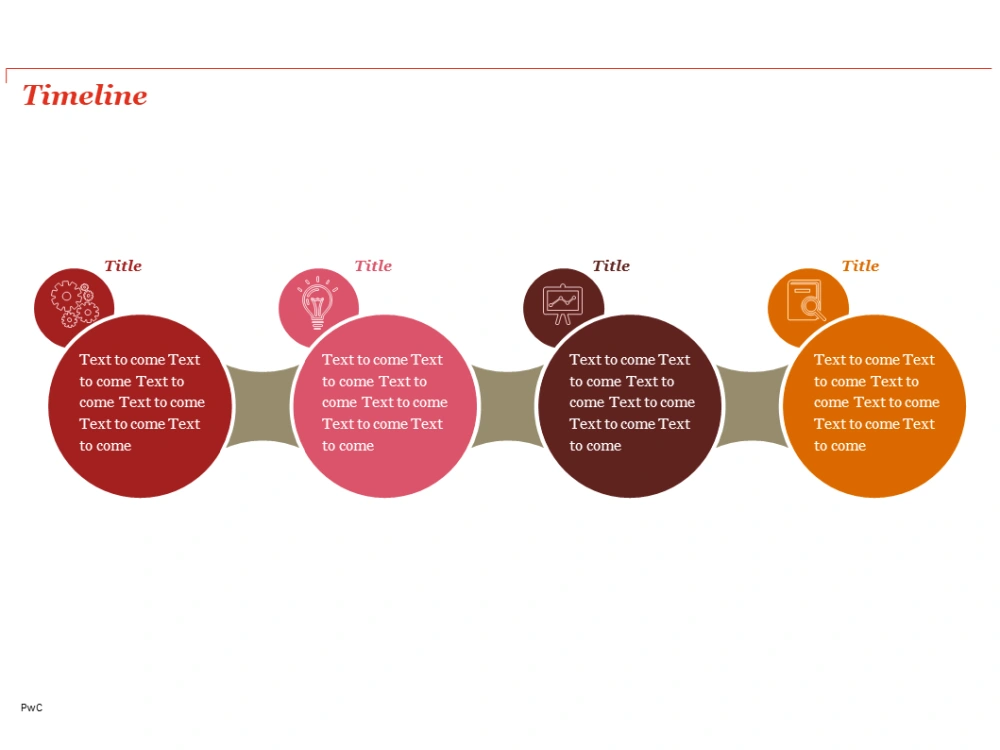 Timeline

Title

Text to come Text to come Text to come Text to come Text to come Text to come

Title

Text to come Text to come Text to come Text to come Text to come Text to come

Title

Text to come Text to come Text to come Text to come Text to come Text to come

Title

Text to come Text to come Text to come Text to come Text to come Text to come

PwC